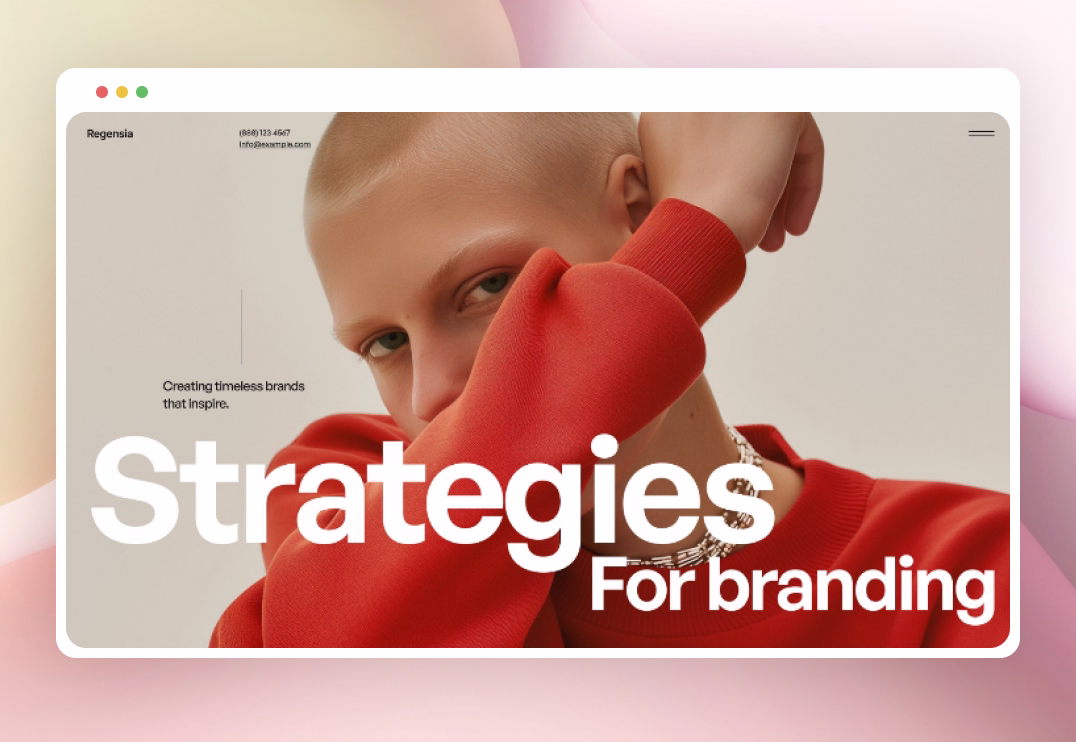 Regensia

(888) 123-4567
info@example.com

Creating timeless brands that inspire.

Strategies
For branding